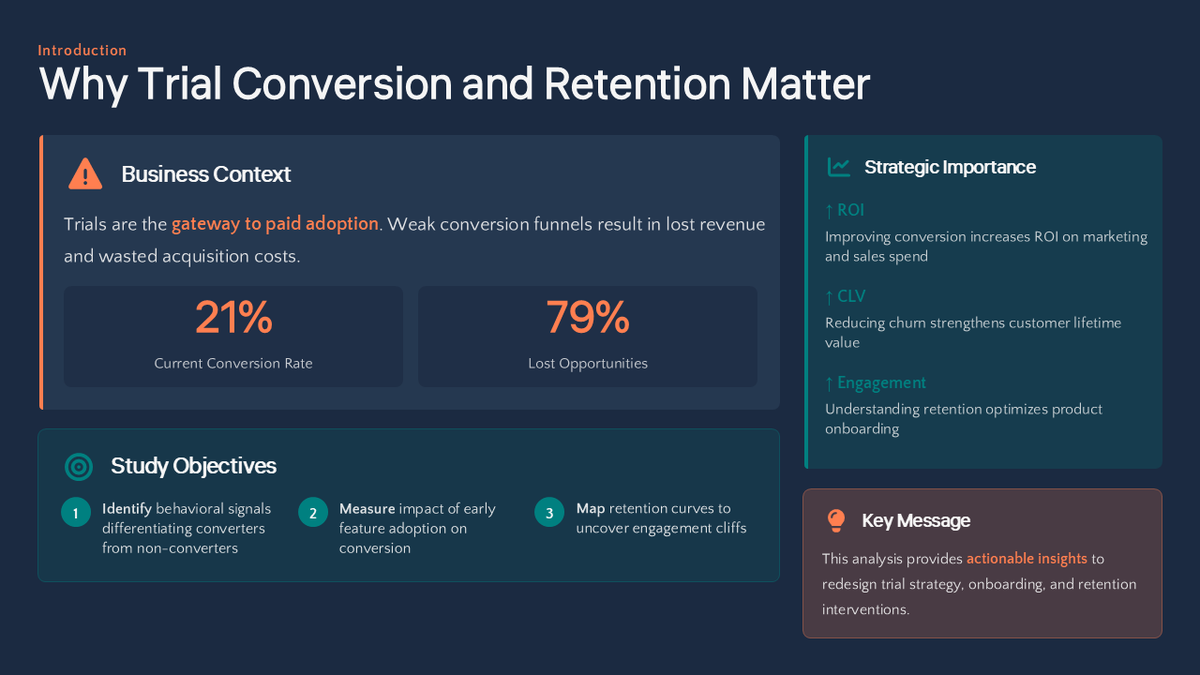 Introduction

Why Trial Conversion and Retention Matter

Business Context

Trials are the gateway to paid adoption. Weak conversion funnels result in lost revenue and wasted acquisition costs.

21%
Current Conversion Rate

79%
Lost Opportunities

Study Objectives

1 Identify behavioral signals differentiating converters from non-converters

2 Measure impact of early feature adoption on conversion

3 Map retention curves to uncover engagement cliffs

Strategic Importance

↑ ROI
Improving conversion increases ROI on marketing and sales spend

↑ CLV
Reducing churn strengthens customer lifetime value

↑ Engagement
Understanding retention optimizes product onboarding

Key Message

This analysis provides actionable insights to redesign trial strategy, onboarding, and retention interventions.